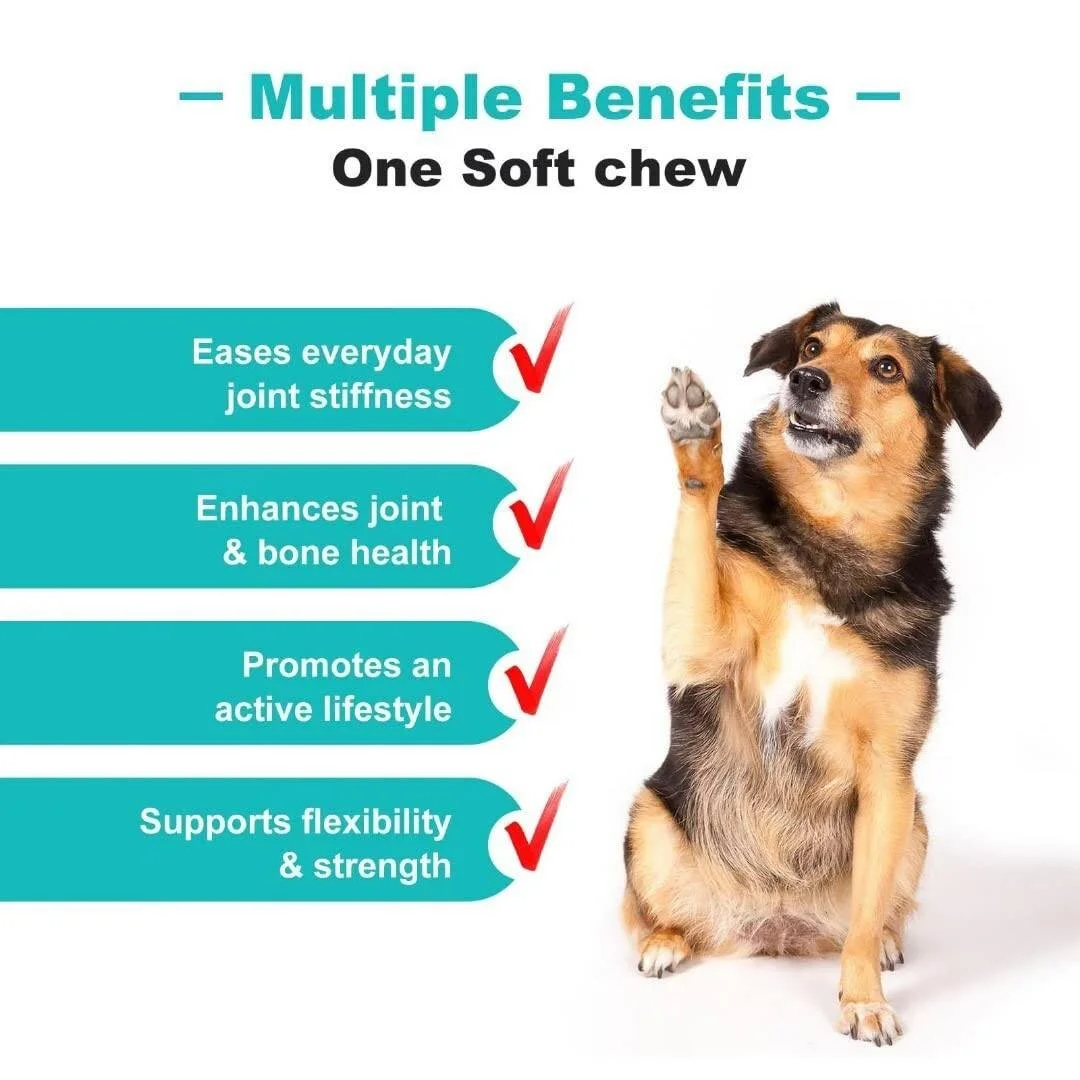 – Multiple Benefits –
One Soft chew

Eases everyday joint stiffness

Enhances joint & bone health

Promotes an active lifestyle

Supports flexibility & strength